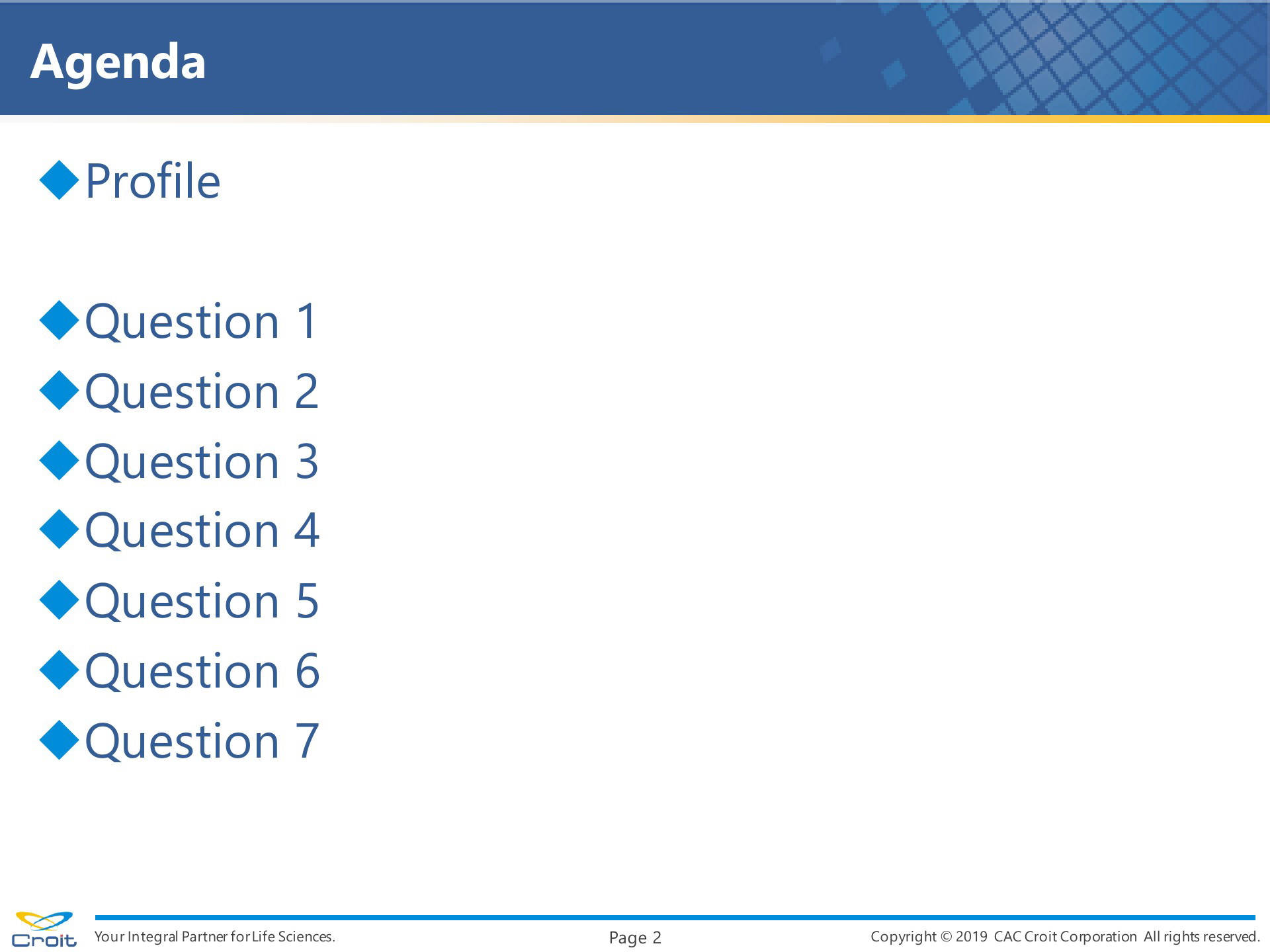 Agenda

◆Profile

◆Question 1
◆Question 2
◆Question 3
◆Question 4
◆Question 5
◆Question 6
◆Question 7

Croit

Your Integral Partner for Life Sciences.

Page 2

Copyright © 2019 CAC Croit Corporation All rights reserved.